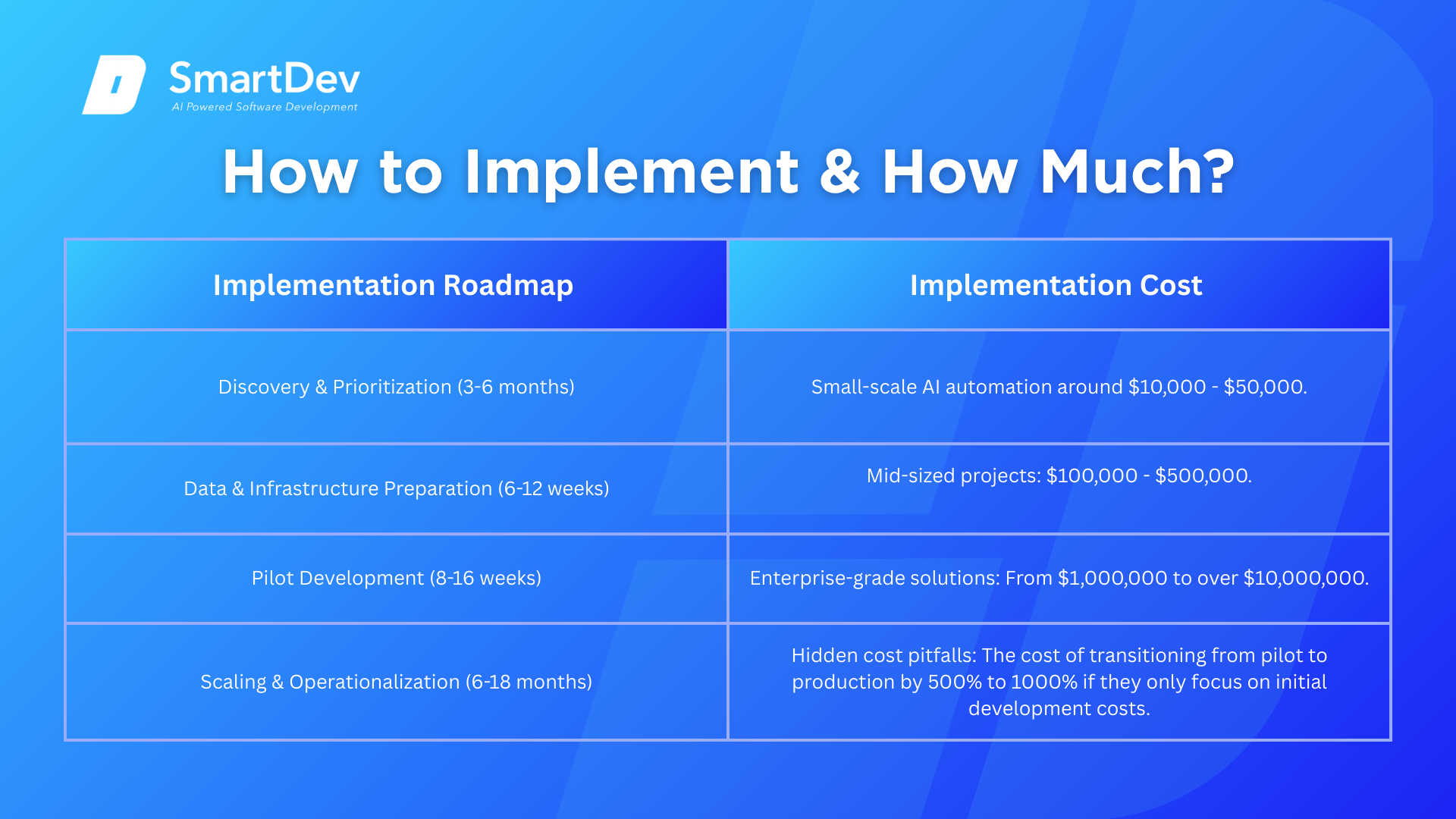 SmartDev
AI Powered Software Development

How to Implement & How Much?

| Implementation Roadmap | Implementation Cost |
|---|---|
| Discovery & Prioritization (3-6 months) | Small-scale AI automation around \$10,000 - \$50,000. |
| Data & Infrastructure Preparation (6-12 weeks) | Mid-sized projects: \$100,000 - \$500,000. |
| Pilot Development (8-16 weeks) | Enterprise-grade solutions: From \$1,000,000 to over \$10,000,000. |
| Scaling & Operationalization (6-18 months) | Hidden cost pitfalls: The cost of transitioning from pilot to production by 500% to 1000% if they only focus on initial development costs. |